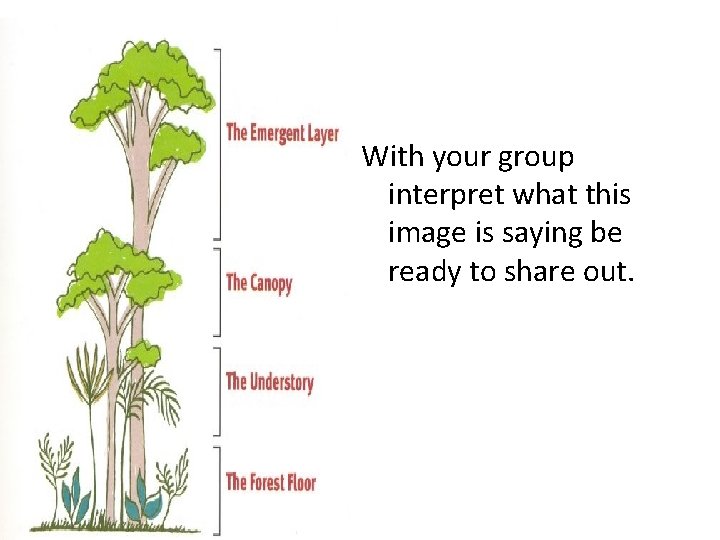 The Emergent Layer

The Canopy

The Understory

The Forest Floor

With your group interpret what this image is saying be ready to share out.